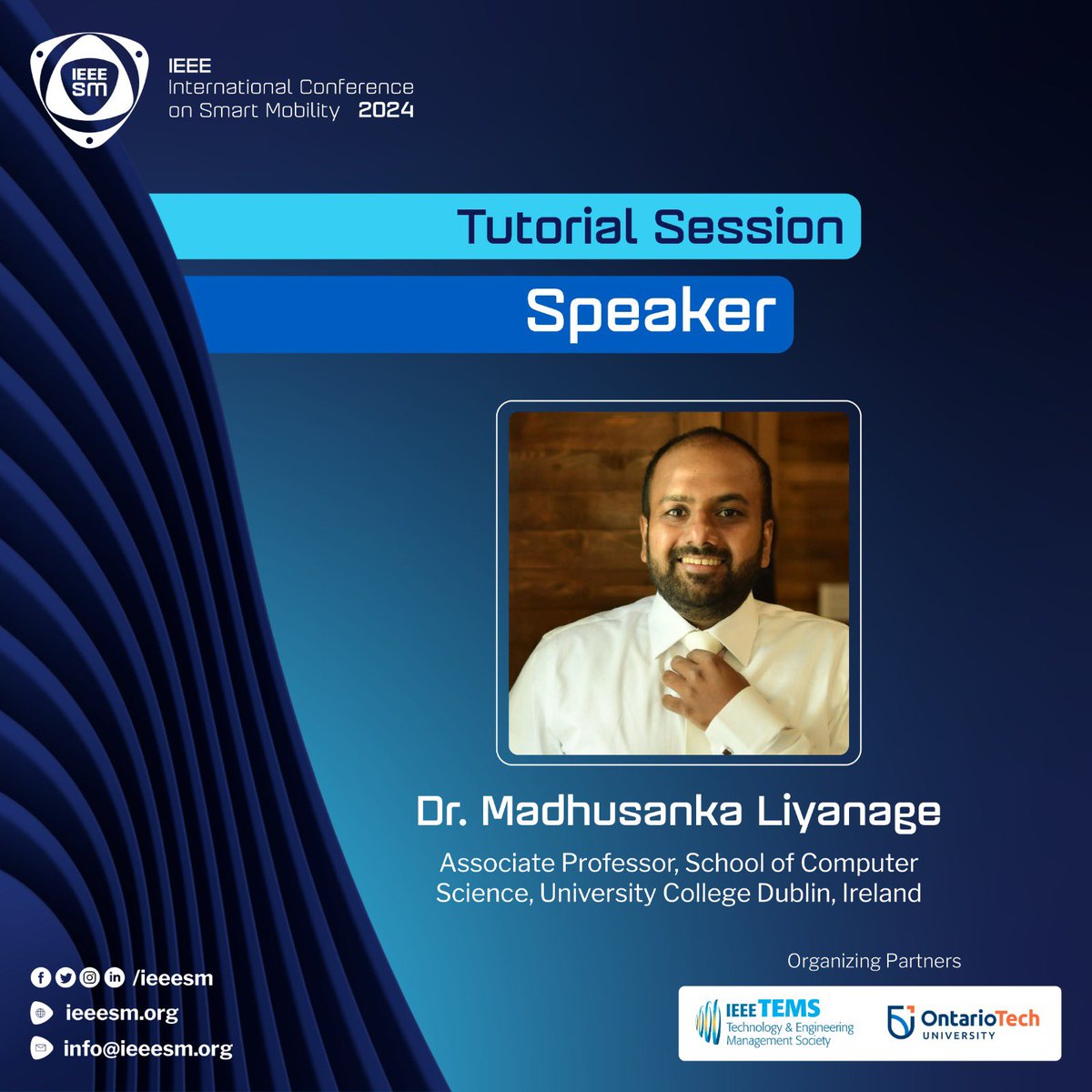 IEEE SM

IEEE
International Conference
on Smart Mobility 2024

Tutorial Session

Speaker

Dr. Madhusanka Liyanage

Associate Professor, School of Computer Science, University College Dublin, Ireland

/ieeesm
ieeesm.org
info@ieeesm.org

Organizing Partners

IEEE TEMS
Technology & Engineering Management Society

OntarioTech
UNIVERSITY